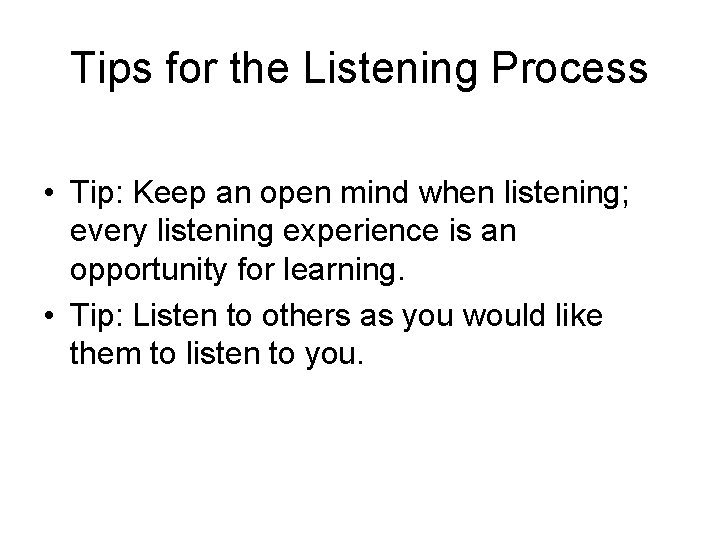 Tips for the Listening Process

• Tip: Keep an open mind when listening; every listening experience is an opportunity for learning.
• Tip: Listen to others as you would like them to listen to you.